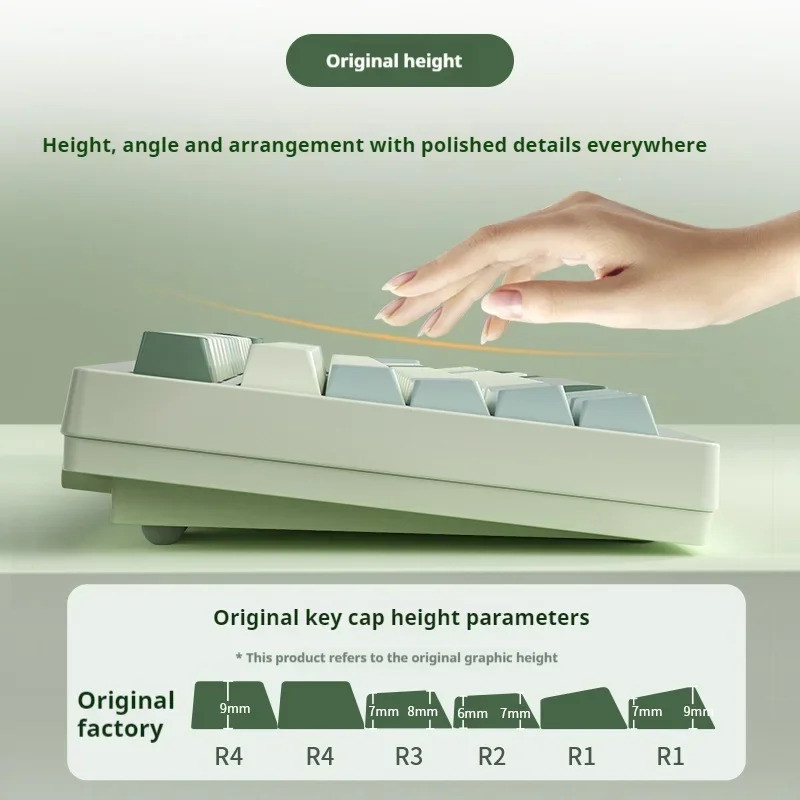 Original height

Height, angle and arrangement with polished details everywhere

Original key cap height parameters

* This product refers to the original graphic height

Original factory

9mm

7mm 8mm

6mm 7mm

7mm 9mm

R4 R4 R3 R2 R1 R1